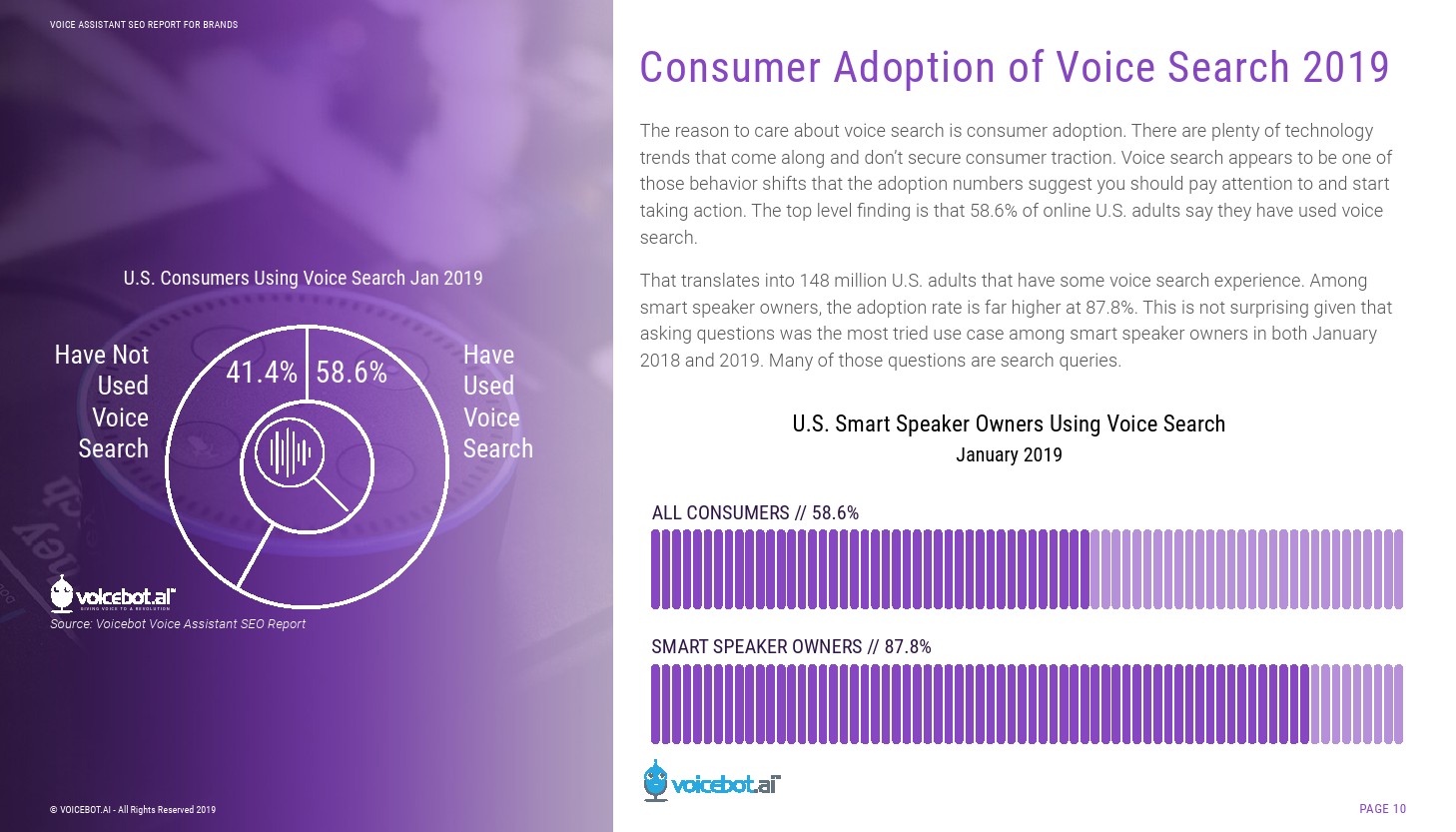 VOICE ASSISTANT SEO REPORT FOR BRANDS

U.S. Consumers Using Voice Search Jan 2019

Have Not Used Voice Search

41.4%

58.6%

Have Used Voice Search

voicebot.ai

GIVING VOICE TO A REVOLUTION

Source: Voicebot Voice Assistant SEO Report

© VOICEBOT.AI - All Rights Reserved 2019

Consumer Adoption of Voice Search 2019

The reason to care about voice search is consumer adoption. There are plenty of technology trends that come along and don't secure consumer traction. Voice search appears to be one of those behavior shifts that the adoption numbers suggest you should pay attention to and start taking action. The top level finding is that 58.6% of online U.S. adults say they have used voice search.

That translates into 148 million U.S. adults that have some voice search experience. Among smart speaker owners, the adoption rate is far higher at 87.8%. This is not surprising given that asking questions was the most tried use case among smart speaker owners in both January 2018 and 2019. Many of those questions are search queries.

U.S. Smart Speaker Owners Using Voice Search

January 2019

ALL CONSUMERS // 58.6%

SMART SPEAKER OWNERS // 87.8%

voicebot.ai

PAGE 10